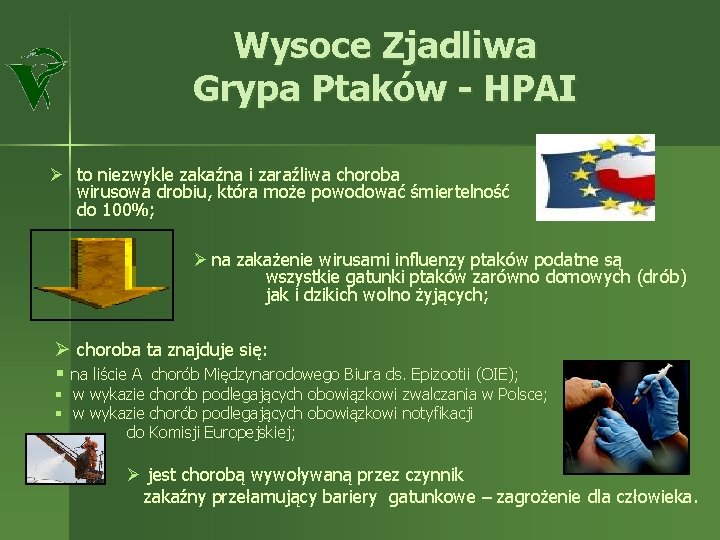 Wysoce Zjadliwa
Grypa Ptaków - HPAI

➢ to niezwykle zakaźna i zaraźliwa choroba wirusowa drobiu, która może powodować śmiertelność do 100%;

➢ na zakażenie wirusami influenzy ptaków podatne są wszystkie gatunki ptaków zarówno domowych (drób) jak i dzikich wolno żyjących;

➢ choroba ta znajduje się:
▪ na liście A chorób Międzynarodowego Biura ds. Epizootii (OIE);
▪ w wykazie chorób podlegających obowiązkowi zwalczania w Polsce;
▪ w wykazie chorób podlegających obowiązkowi notyfikacji do Komisji Europejskiej;

➢ jest chorobą wywoływaną przez czynnik zakaźny przełamujący bariery gatunkowe – zagrożenie dla człowieka.